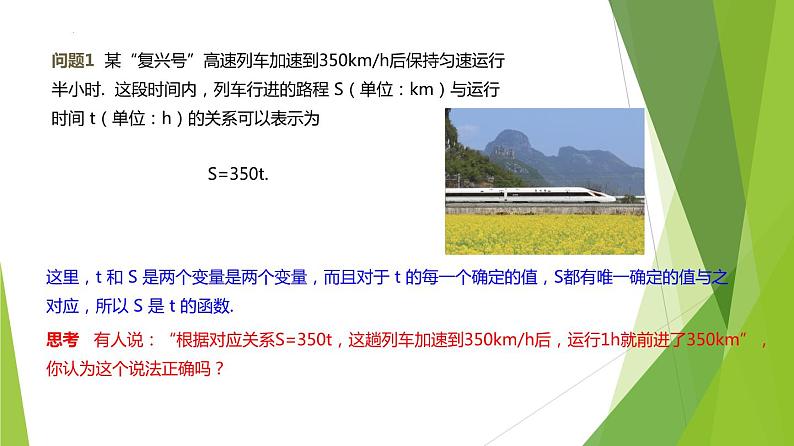 问题1 某“复兴号”高速列车加速到350km/h后保持匀速运行半小时. 这段时间内，列车行进的路程 S（单位：km）与运行时间 t（单位：h）的关系可以表示为

S=350t.

这里，t 和 S 是两个变量是两个变量，而且对于 t 的每一个确定的值，S都有唯一确定的值与之对应，所以 S 是 t 的函数.

思考 有人说：“根据对应关系S=350t，这趟列车加速到350km/h后，运行1h就前进了350km”，你认为这个说法正确吗？